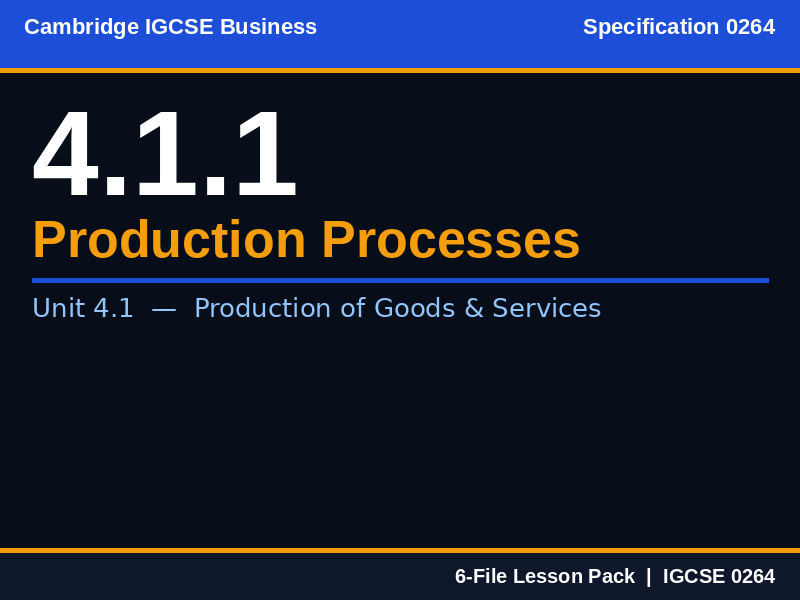 Cambridge IGCSE Business

Specification 0264

4.1.1

Production Processes

Unit 4.1 — Production of Goods & Services

6-File Lesson Pack | IGCSE 0264